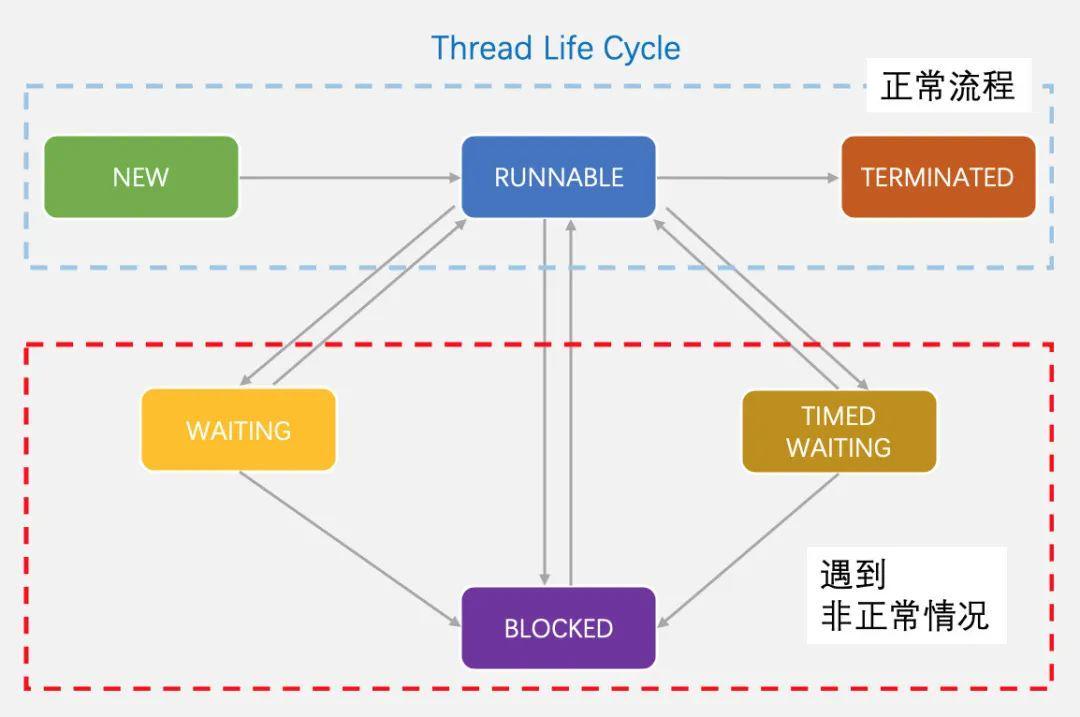 Thread Life Cycle

正常流程

NEW

RUNNABLE

TERMINATED

WAITING

TIMED WAITING

BLOCKED

遇到
非正常情况